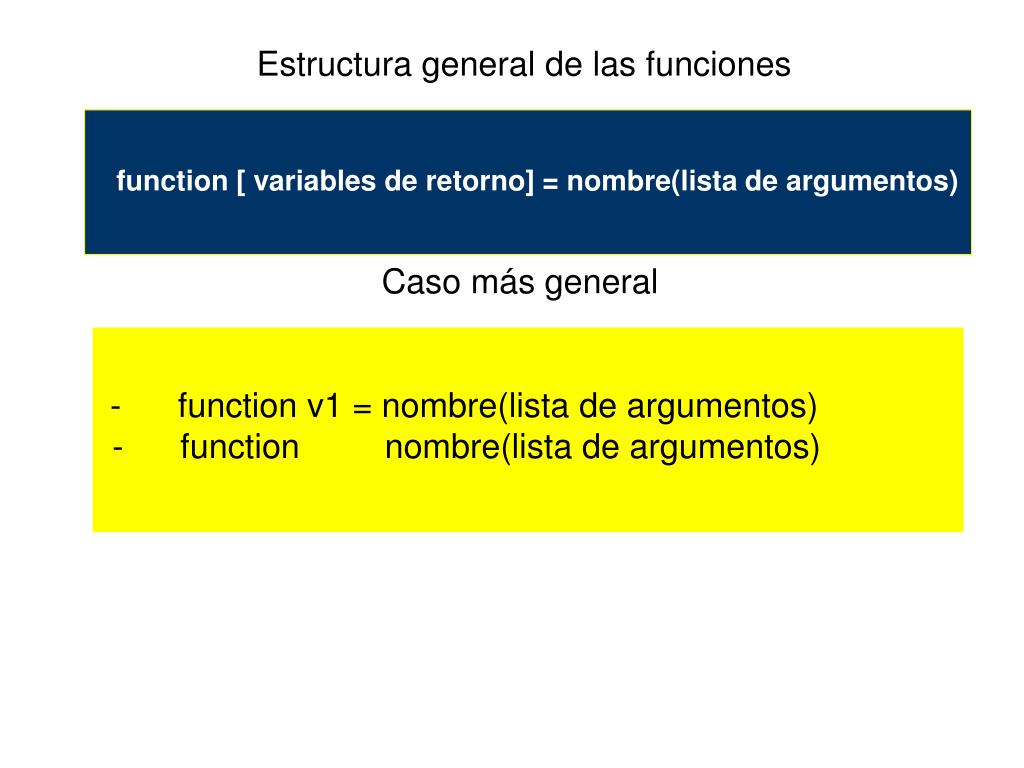 Estructura general de las funciones

function [ variables de retorno] = nombre(lista de argumentos)

Caso más general

- function v1 = nombre(lista de argumentos)
- function nombre(lista de argumentos)